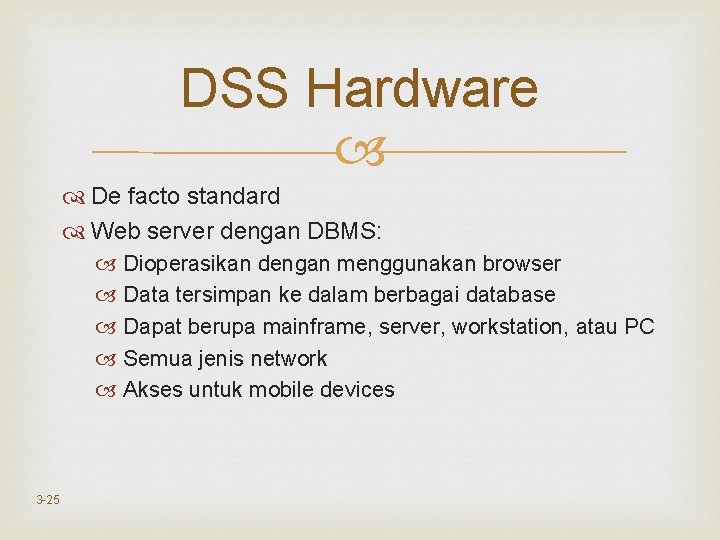 DSS Hardware

De facto standard

Web server dengan DBMS:

Dioperasikan dengan menggunakan browser

Data tersimpan ke dalam berbagai database

Dapat berupa mainframe, server, workstation, atau PC

Semua jenis network

Akses untuk mobile devices

3-25